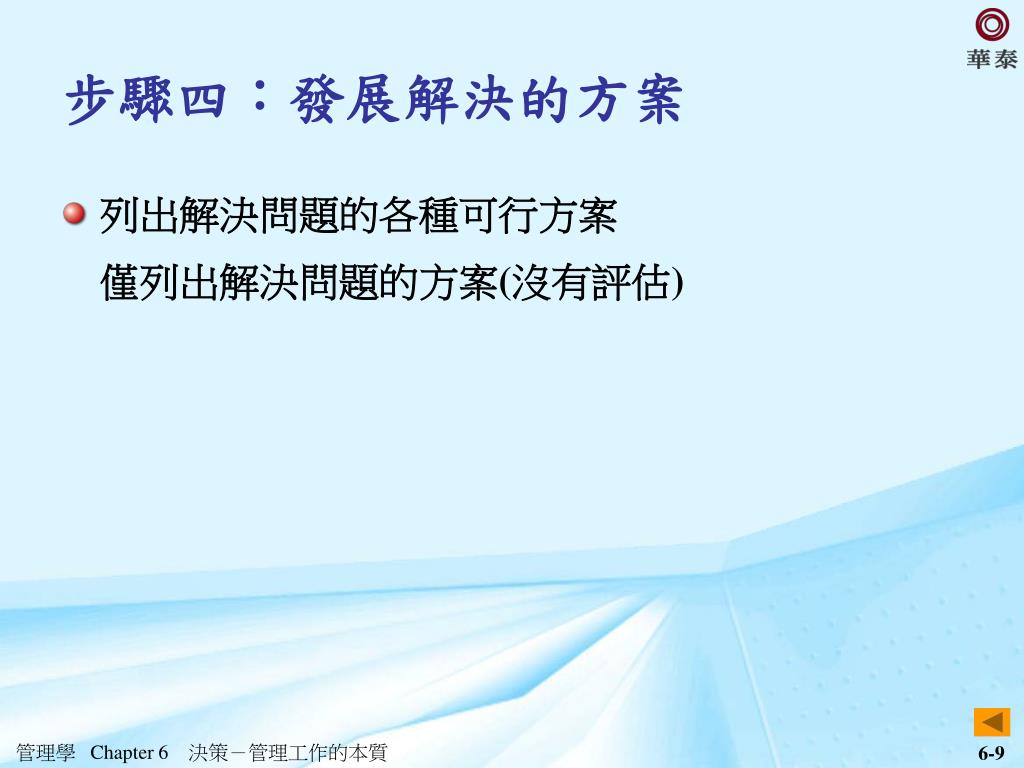 華泰

步驟四：發展解決的方案

列出解決問題的各種可行方案
僅列出解決問題的方案(沒有評估)

管理學 Chapter 6 決策－管理工作的本質

6-9